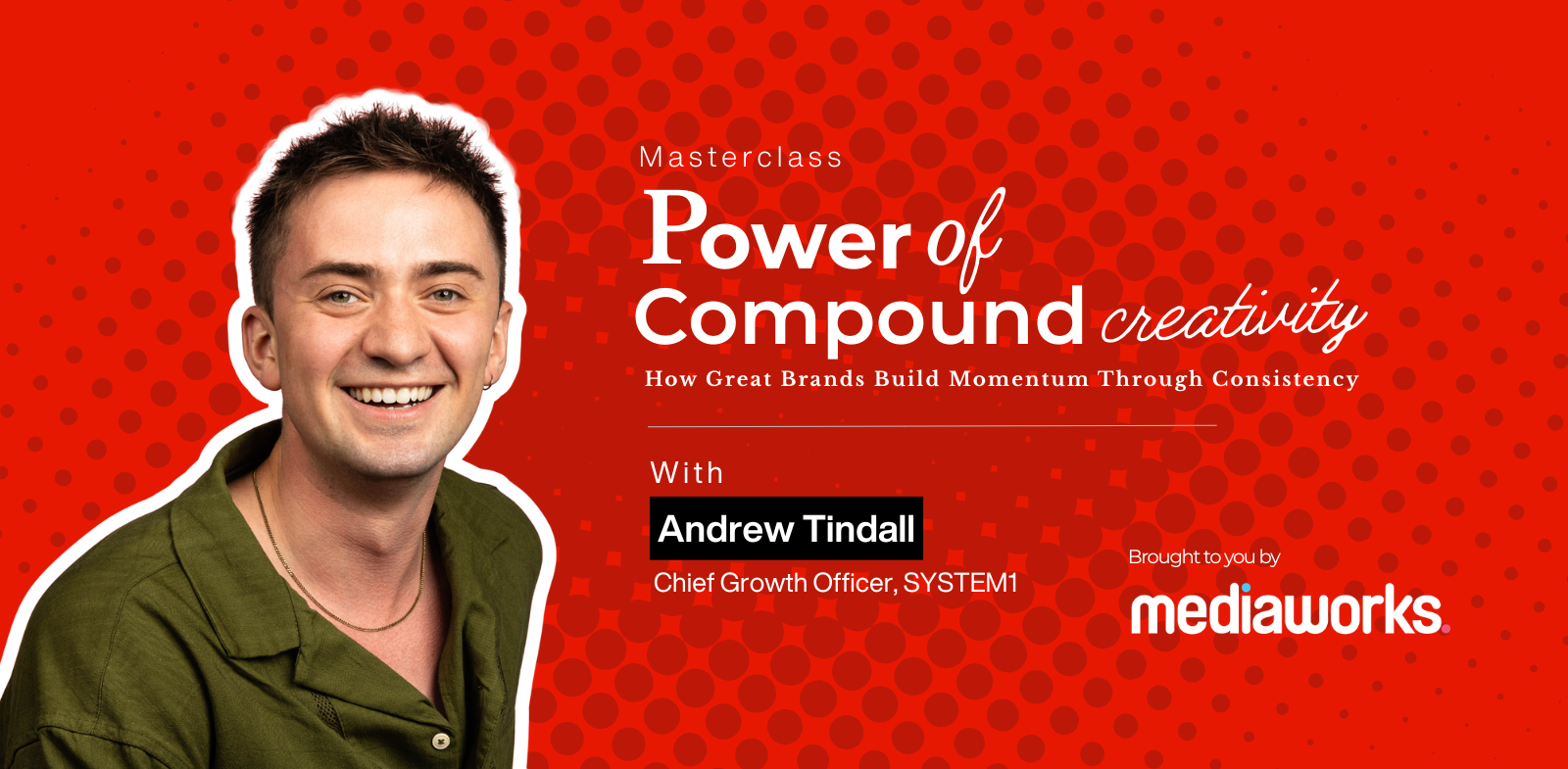 Masterclass

Power of Compound creativity

How Great Brands Build Momentum Through Consistency

With

Andrew Tindall

Chief Growth Officer, SYSTEM1

Brought to you by

mediaworks.